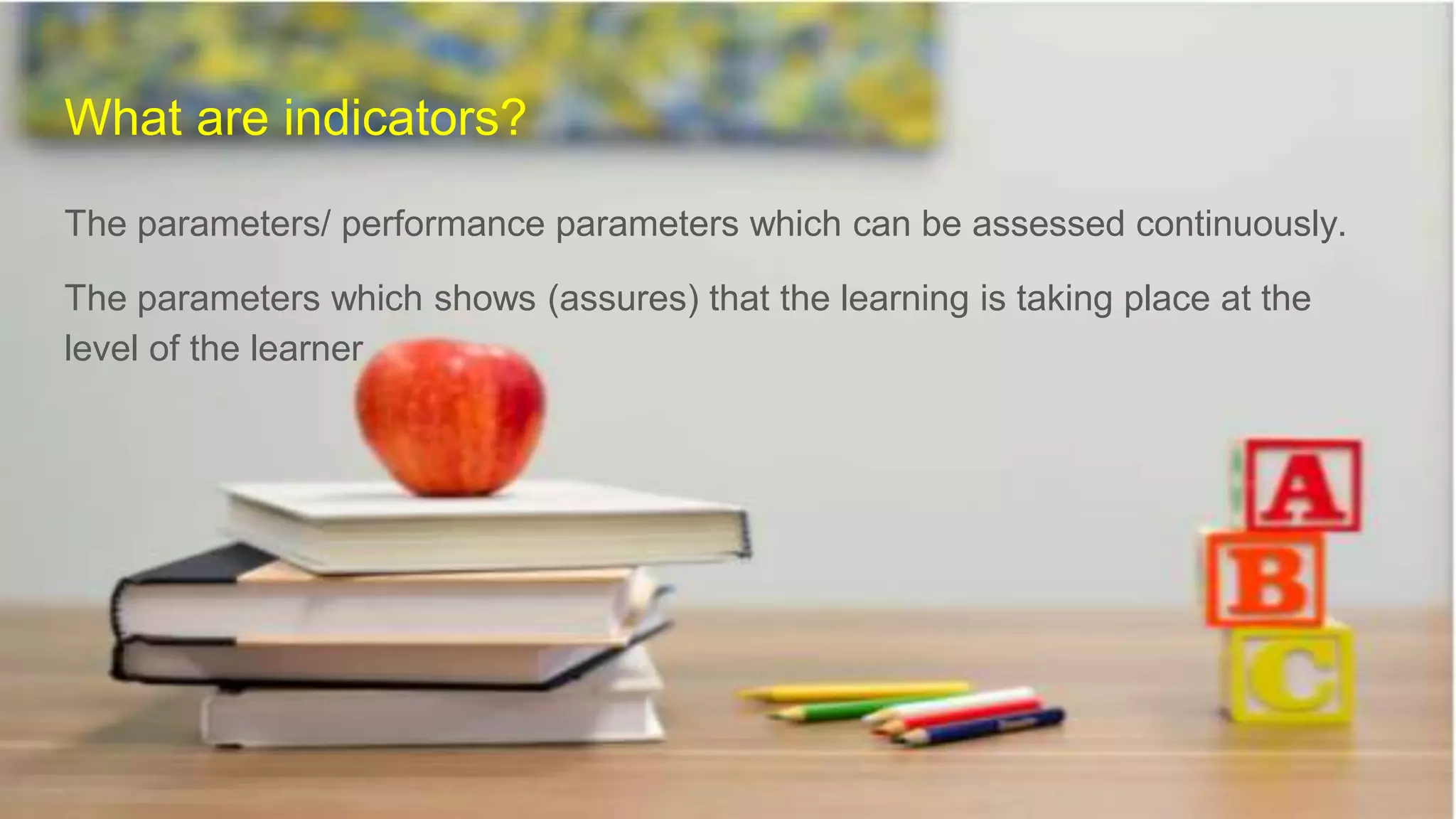 What are indicators?

The parameters/ performance parameters which can be assessed continuously.

The parameters which shows (assures) that the learning is taking place at the level of the learner

A

B

C